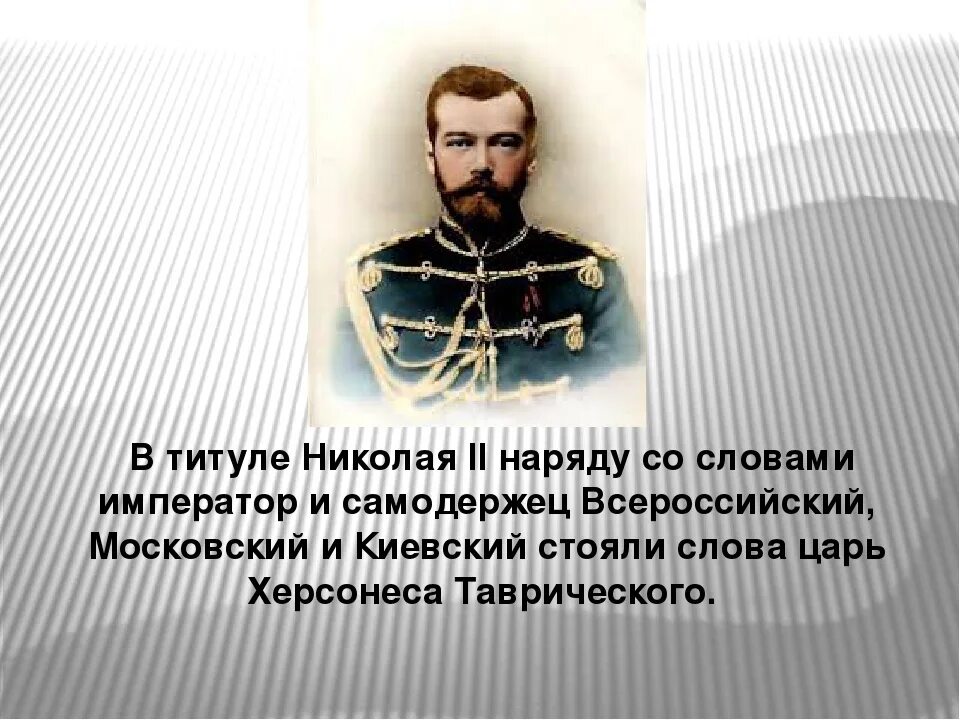 В титуле Николая II наряду со словами император и самодержец Всероссийский, Московский и Киевский стояли слова царь Херсонеса Таврического.